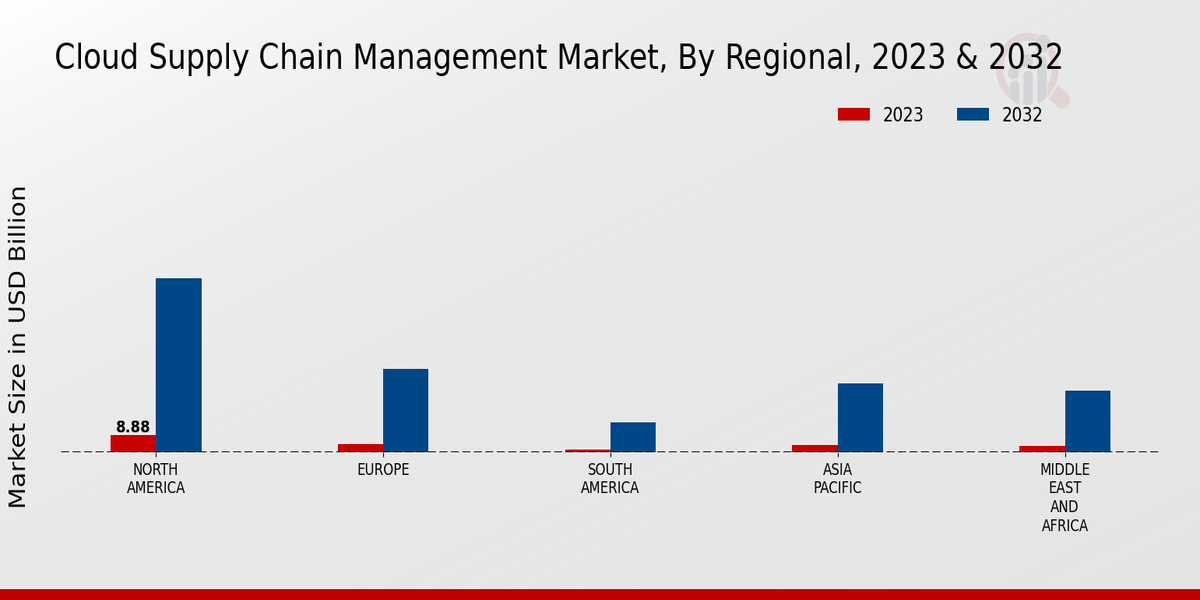 Cloud Supply Chain Management Market, By Regional, 2023 & 2032

2023
2032

Market Size in USD Billion

8.88

NORTH AMERICA
EUROPE
SOUTH AMERICA
ASIA PACIFIC
MIDDLE EAST AND AFRICA